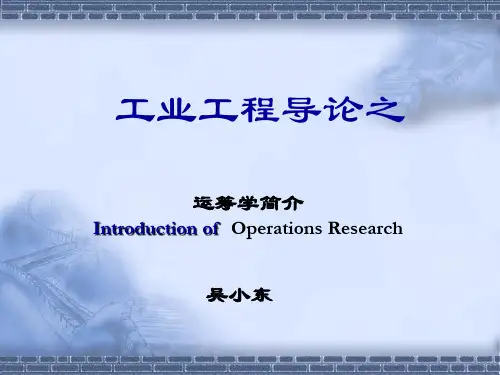 工业工程导论之

运筹学简介
Introduction of Operations Research

吴小东